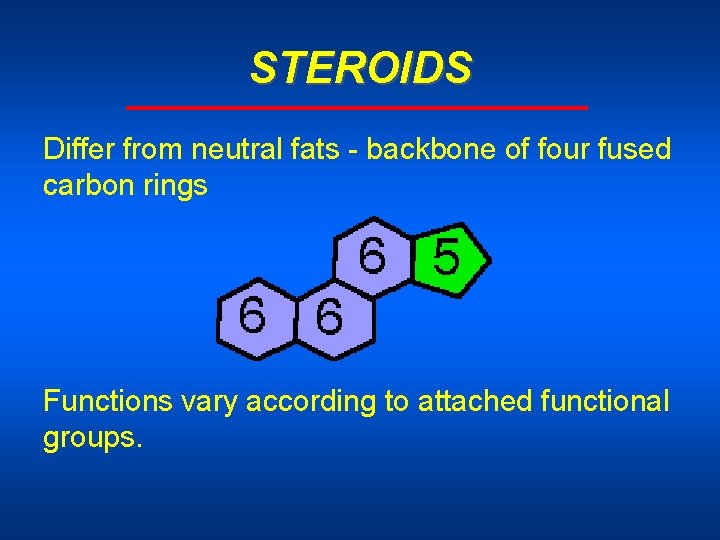 STEROIDS

Differ from neutral fats - backbone of four fused carbon rings

6 5

6 6

Functions vary according to attached functional groups.